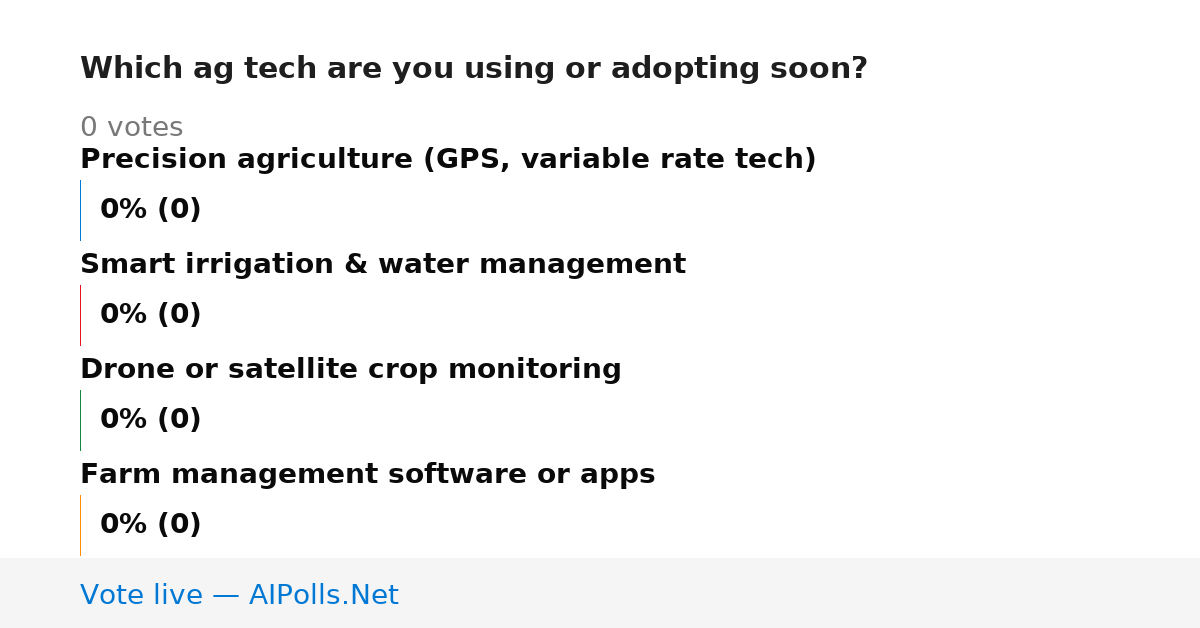 Which ag tech are you using or adopting soon?

0 votes

Precision agriculture (GPS, variable rate tech)

0% (0)

Smart irrigation & water management

0% (0)

Drone or satellite crop monitoring

0% (0)

Farm management software or apps

0% (0)

Vote live — AIPolls.Net